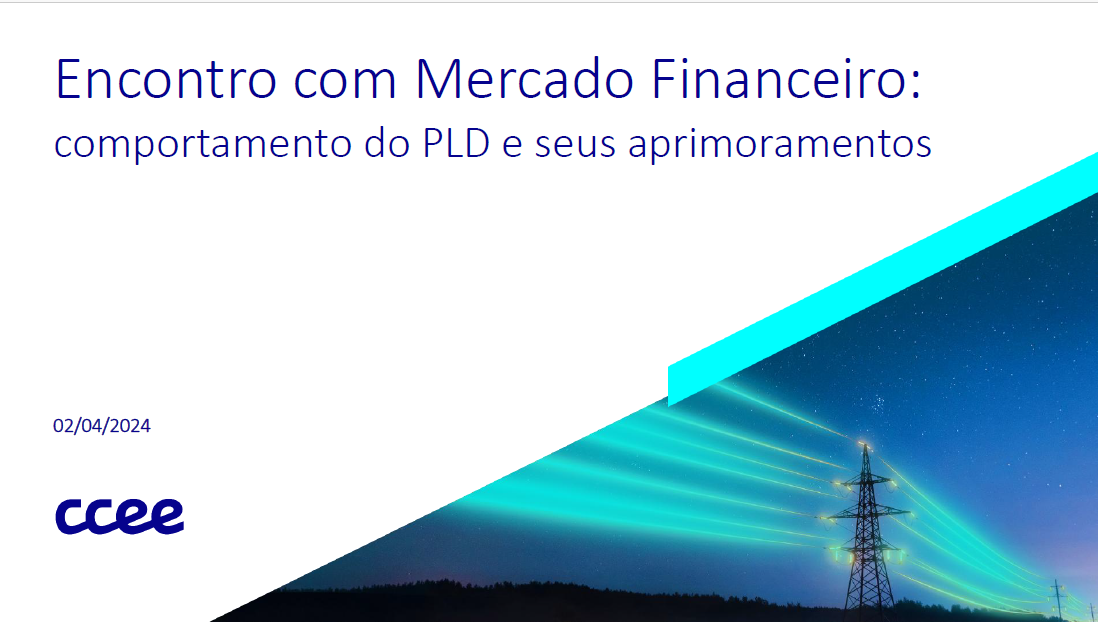 Encontro com Mercado Financeiro:
comportamento do PLD e seus aprimoramentos

02/04/2024

ccee